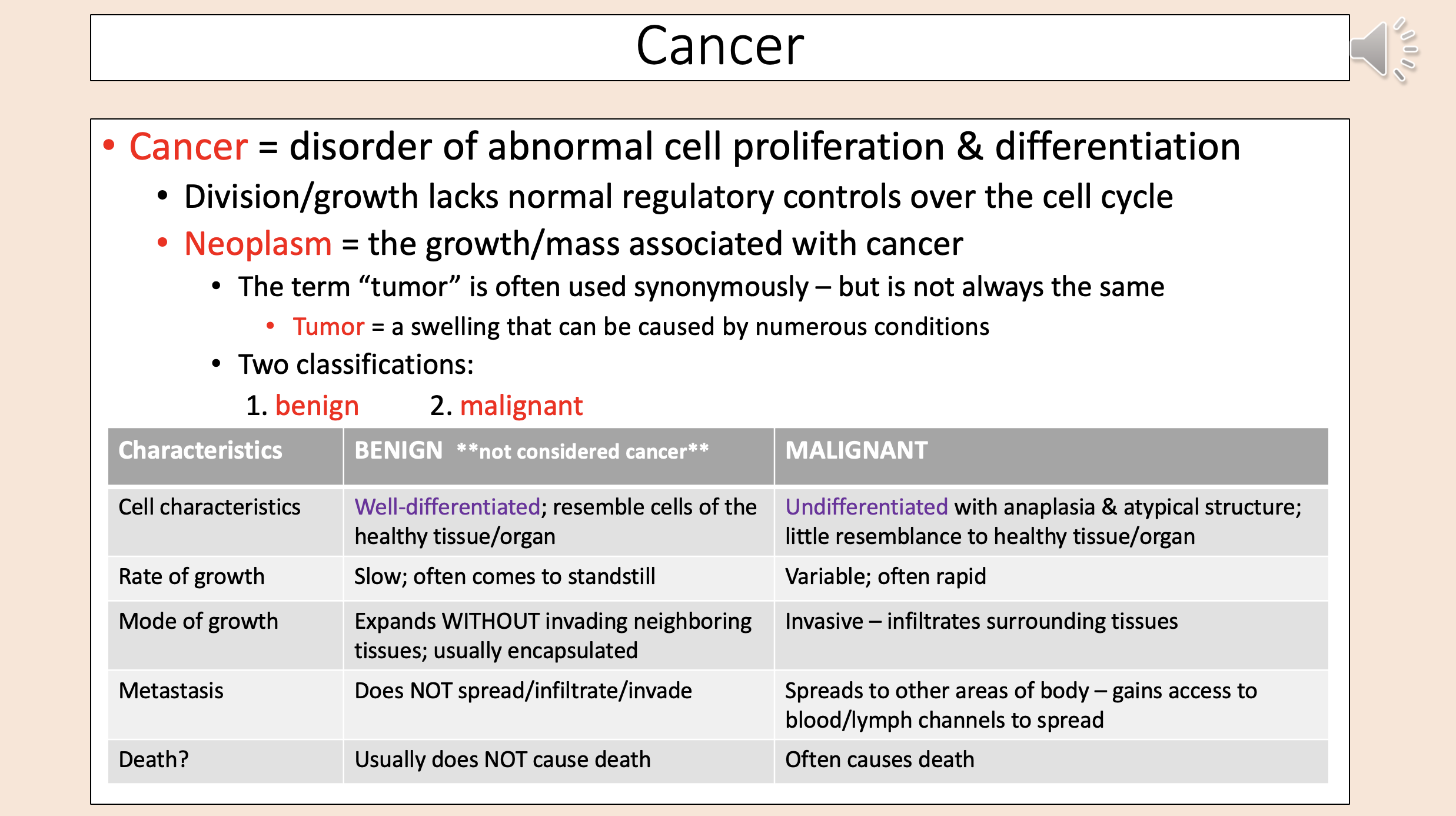 Cancer

• Cancer = disorder of abnormal cell proliferation & differentiation
• Division/growth lacks normal regulatory controls over the cell cycle
• Neoplasm = the growth/mass associated with cancer
• The term “tumor” is often used synonymously – but is not always the same
• Tumor = a swelling that can be caused by numerous conditions
• Two classifications:
1. benign 2. malignant

| Characteristics | BENIGN **not considered cancer** | MALIGNANT |
|---|---|---|
| Cell characteristics | Well-differentiated; resemble cells of the healthy tissue/organ | Undifferentiated with anaplasia & atypical structure; little resemblance to healthy tissue/organ |
| Rate of growth | Slow; often comes to standstill | Variable; often rapid |
| Mode of growth | Expands WITHOUT invading neighboring tissues; usually encapsulated | Invasive – infiltrates surrounding tissues |
| Metastasis | Does NOT spread/infiltrate/invade | Spreads to other areas of body – gains access to blood/lymph channels to spread |
| Death? | Usually does NOT cause death | Often causes death |